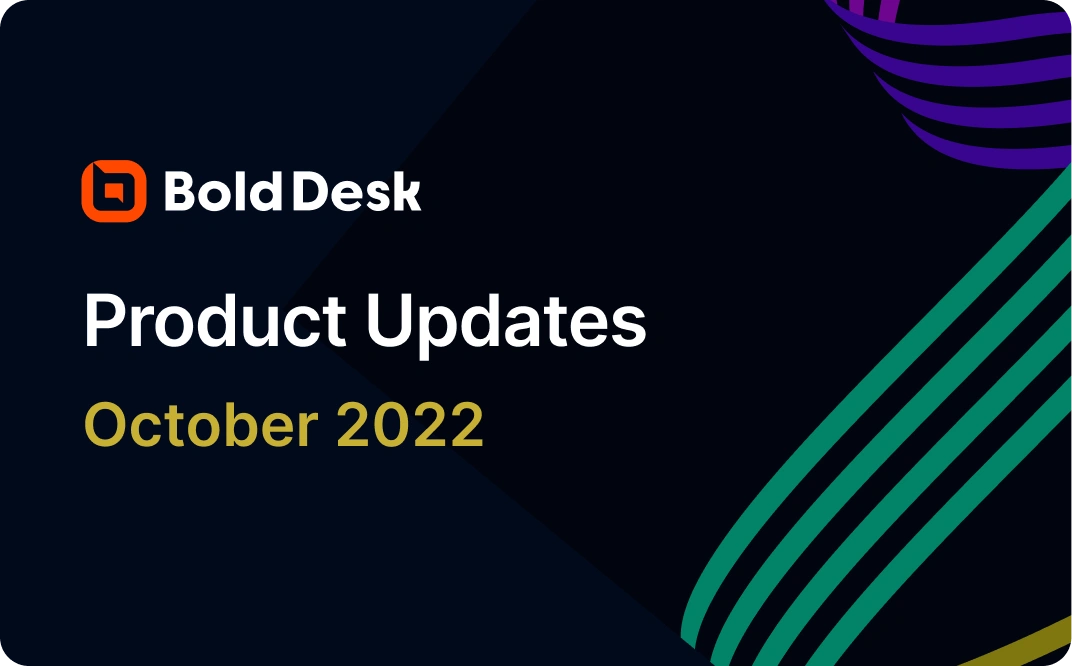 Bold Desk

Product Updates

October 2022